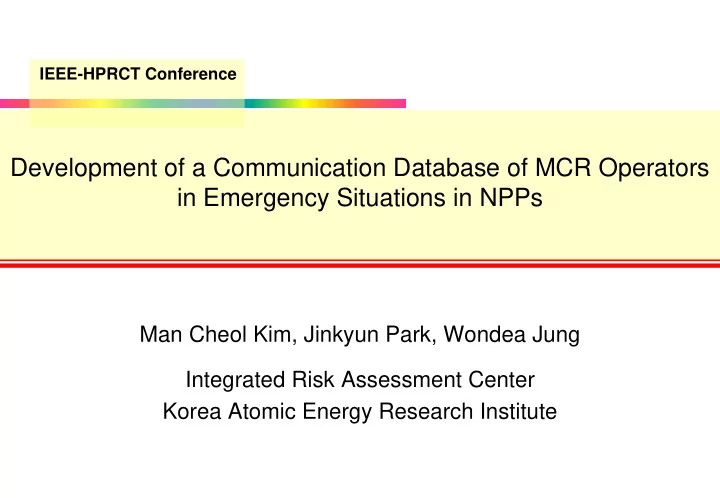 IEEE-HPRCT Conference

Development of a Communication Database of MCR Operators in Emergency Situations in NPPs

Man Cheol Kim, Jinkyun Park, Wondea Jung

Integrated Risk Assessment Center
Korea Atomic Energy Research Institute